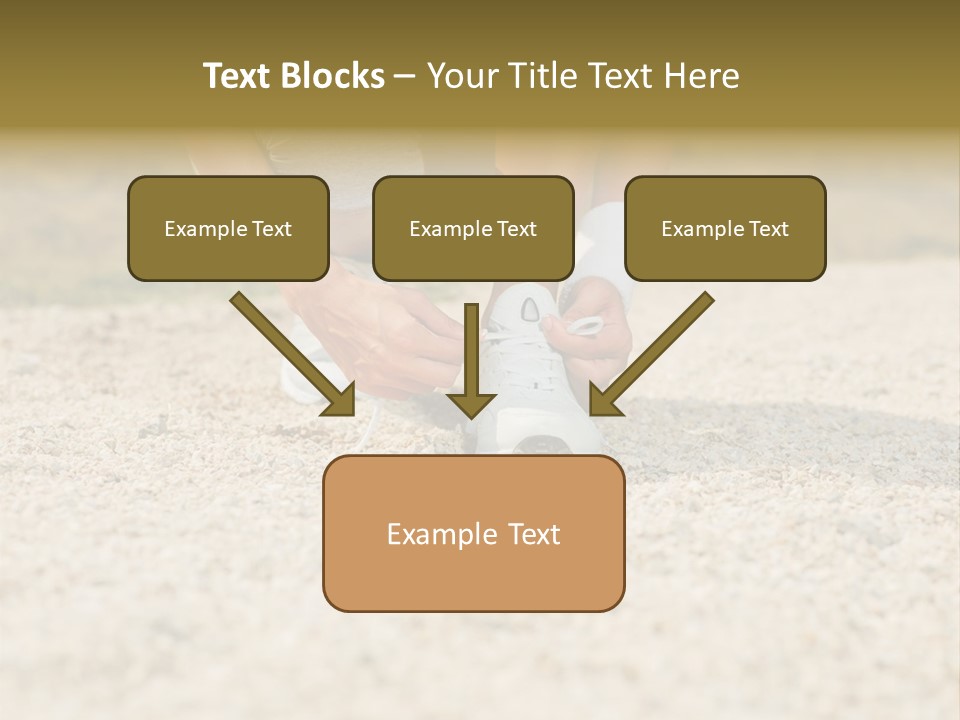 Text Blocks – Your Title Text Here

Example Text

Example Text

Example Text

Example Text